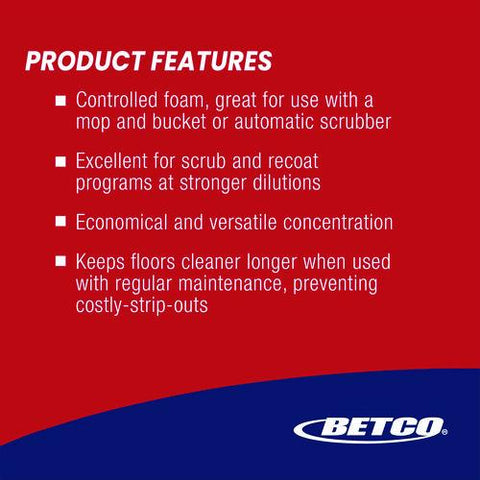 PRODUCT FEATURES

■ Controlled foam, great for use with a mop and bucket or automatic scrubber

■ Excellent for scrub and recoat programs at stronger dilutions

■ Economical and versatile concentration

■ Keeps floors cleaner longer when used with regular maintenance, preventing costly-strip-outs

BETCO®